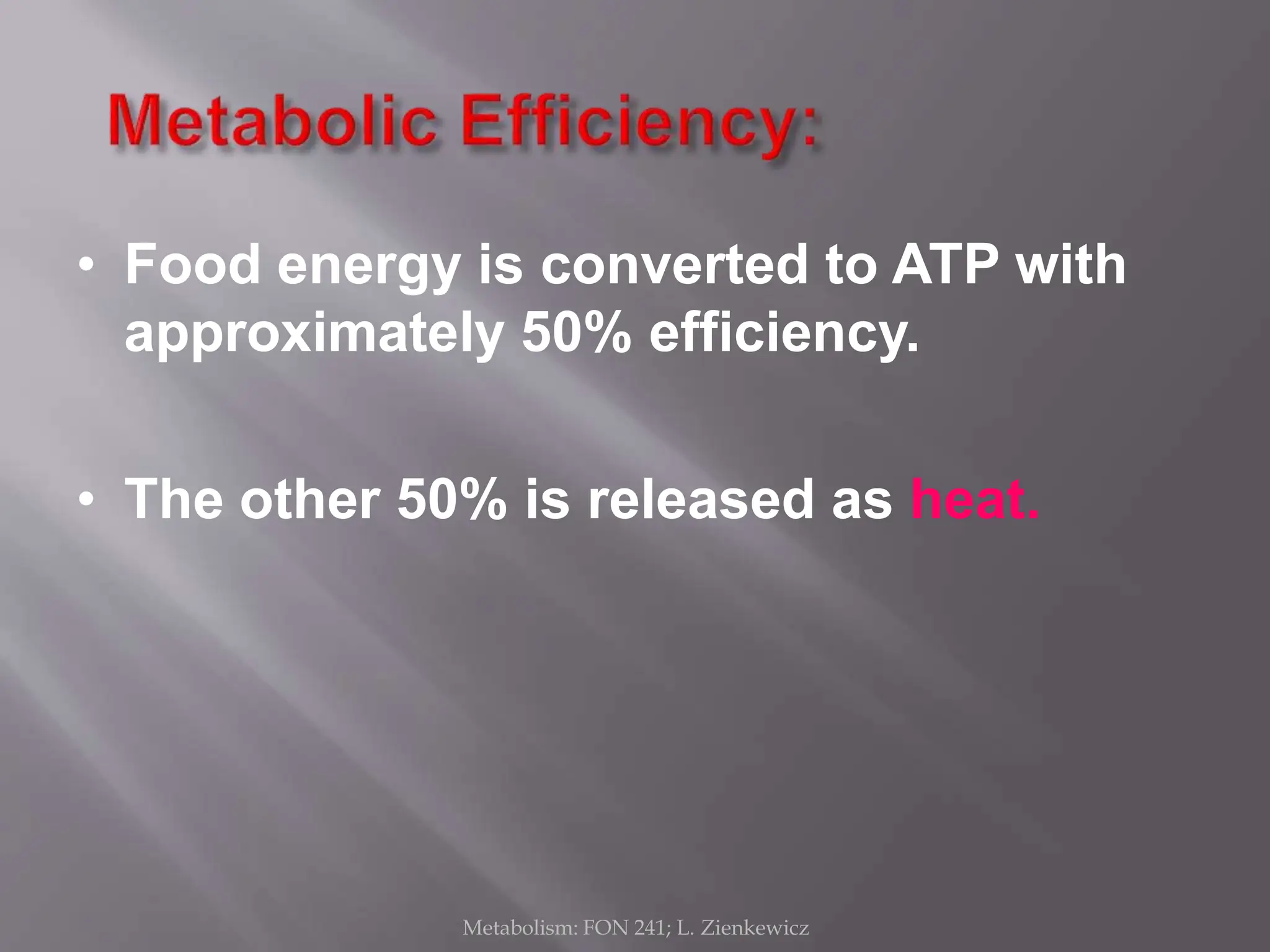 Metabolic Efficiency:

• Food energy is converted to ATP with approximately 50% efficiency.

• The other 50% is released as heat.

Metabolism: FON 241; L. Zienkewicz